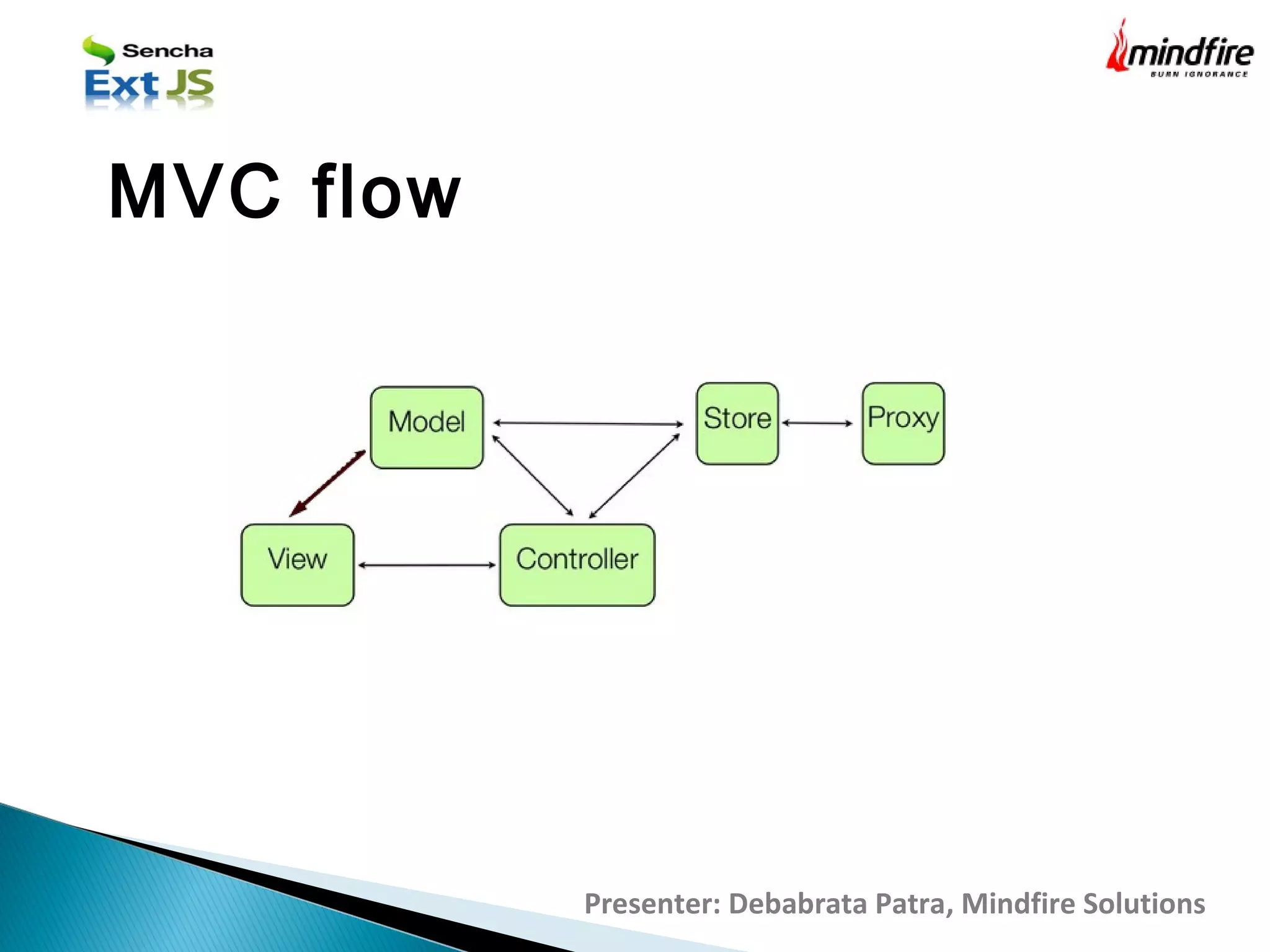 Sencha Ext JS

mindfire
BURN IGNORANCE

MVC flow

Model

Store

Proxy

View

Controller

Presenter: Debabrata Patra, Mindfire Solutions